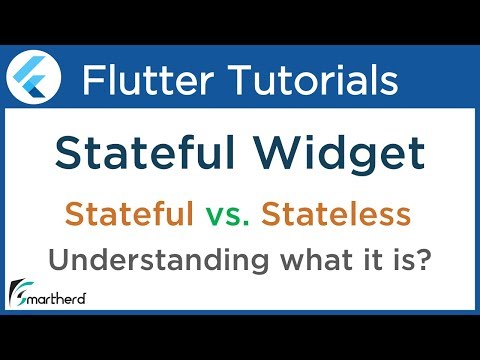 Flutter Tutorials

Stateful Widget

Stateful vs. Stateless

Understanding what it is?

Smartherd